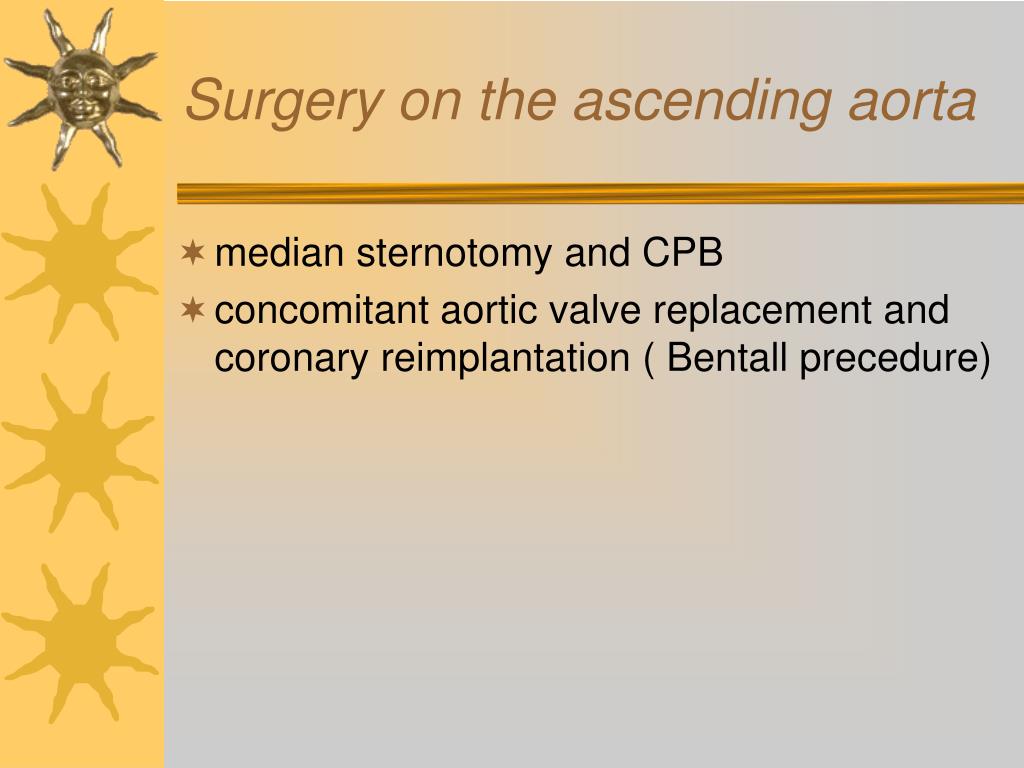 Surgery on the ascending aorta

median sternotomy and CPB

concomitant aortic valve replacement and coronary reimplantation ( Bentall precedure)